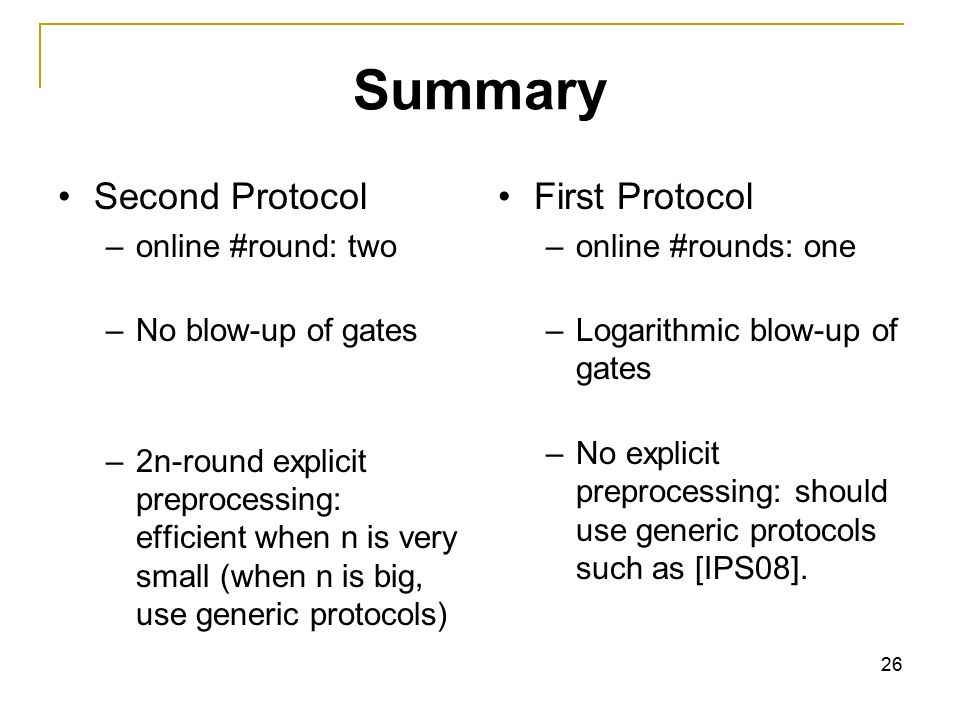 Summary

• Second Protocol
– online #round: two

– No blow-up of gates

– 2n-round explicit preprocessing: efficient when n is very small (when n is big, use generic protocols)

• First Protocol
– online #rounds: one

– Logarithmic blow-up of gates

– No explicit preprocessing: should use generic protocols such as [IPS08].

26